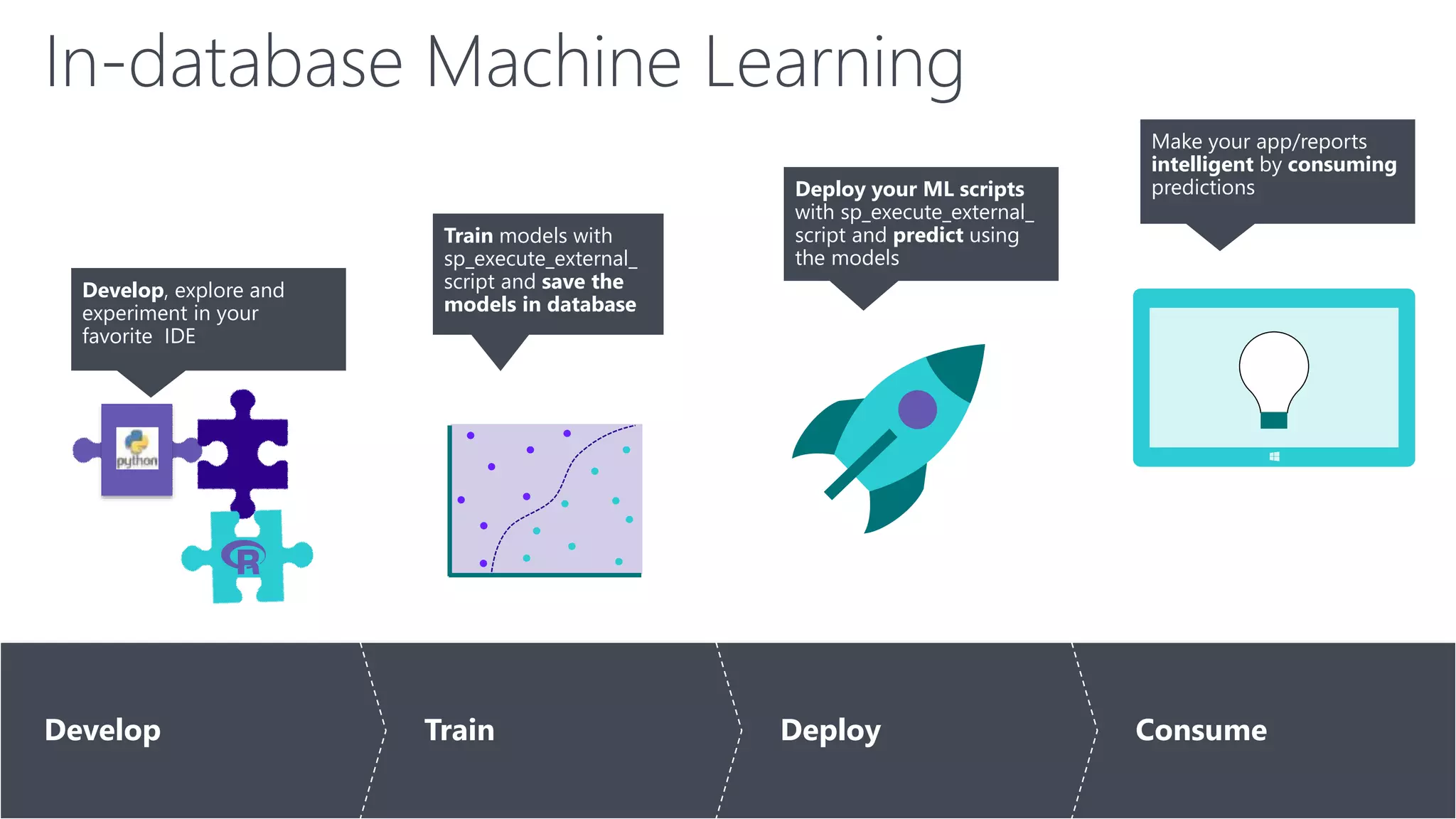 In-database Machine Learning

Develop, explore and experiment in your favorite IDE

python

R

Train models with sp_execute_external_script and save the models in database

Deploy your ML scripts with sp_execute_external_script and predict using the models

Make your app/reports intelligent by consuming predictions

Develop

Train

Deploy

Consume